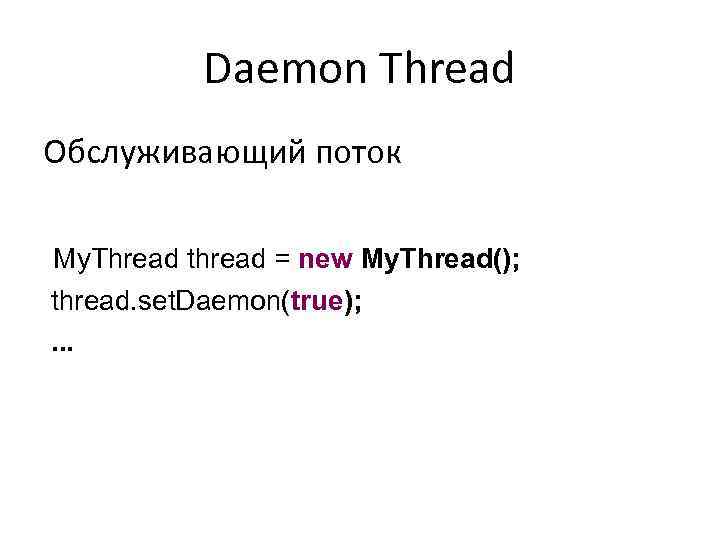 Daemon Thread

Обслуживающий поток

MyThread thread = new MyThread();
thread.setDaemon(true);
...